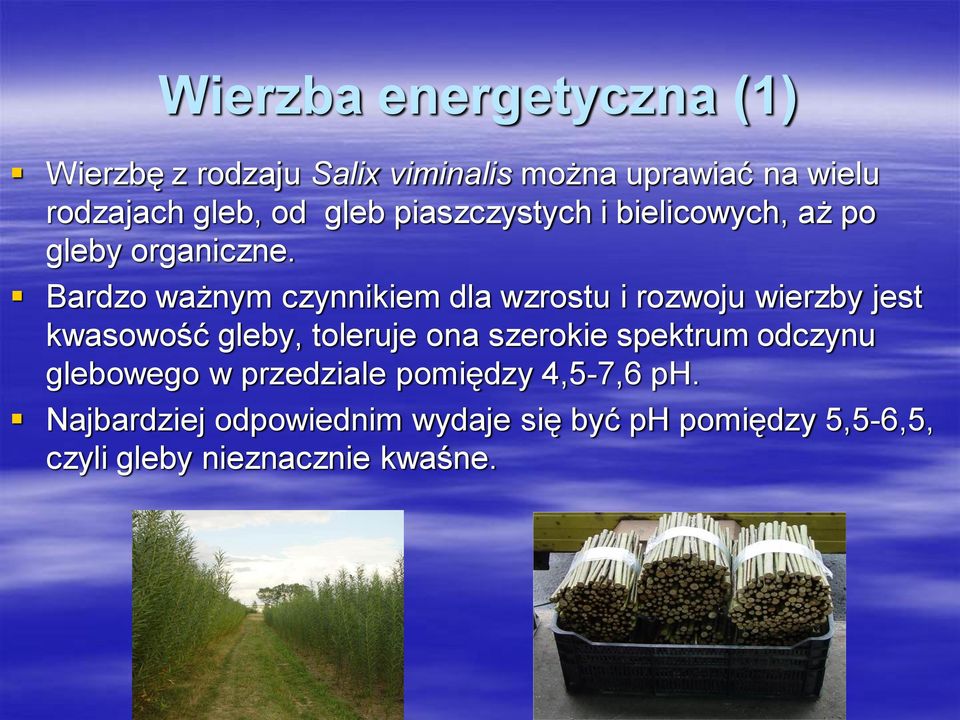 Wierzba energetyczna (1)

▪ Wierzbę z rodzaju Salix viminalis można uprawiać na wielu rodzajach gleb, od  gleb piaszczystych i bielicowych, aż po gleby organiczne.

▪ Bardzo ważnym czynnikiem dla wzrostu i rozwoju wierzby jest kwasowość gleby, toleruje ona szerokie spektrum odczynu glebowego w przedziale pomiędzy 4,5-7,6 pH.

▪ Najbardziej odpowiednim wydaje się być pH pomiędzy 5,5-6,5, czyli gleby nieznacznie kwaśne.